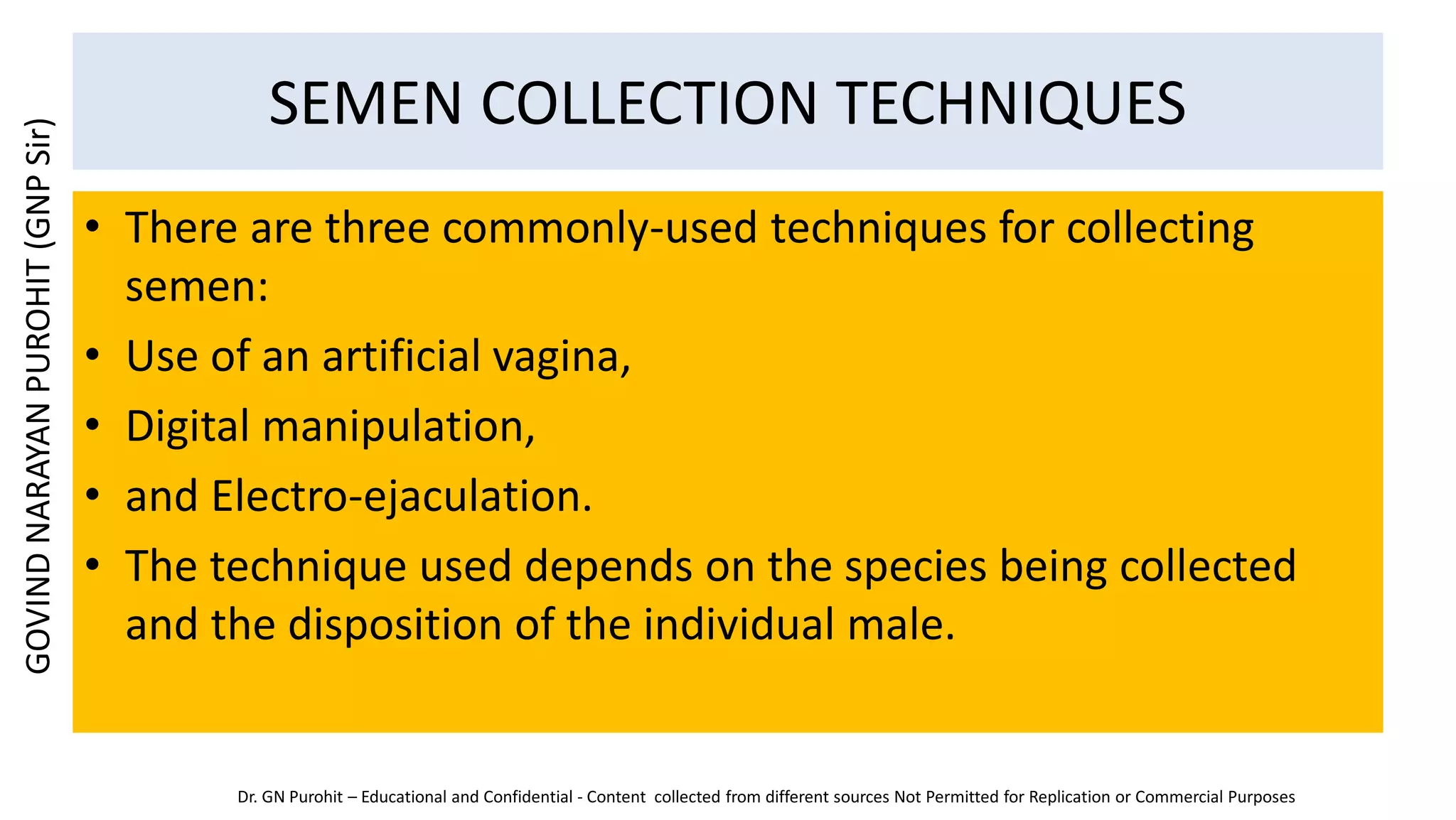 GOVIND NARAYAN PUROHIT (GNP Sir)

SEMEN COLLECTION TECHNIQUES

• There are three commonly-used techniques for collecting semen:
• Use of an artificial vagina,
• Digital manipulation,
• and Electro-ejaculation.
• The technique used depends on the species being collected and the disposition of the individual male.

Dr. GN Purohit – Educational and Confidential - Content collected from different sources Not Permitted for Replication or Commercial Purposes